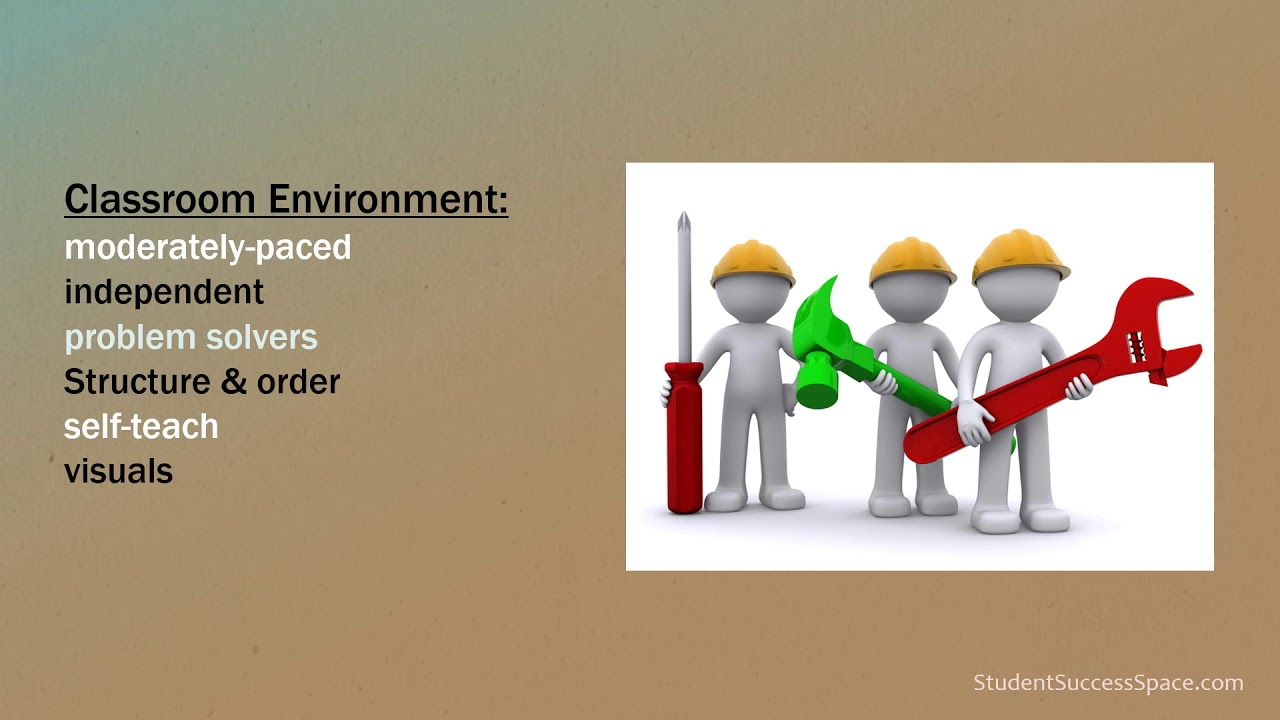 Classroom Environment:
moderately-paced
independent
problem solvers
Structure & order
self-teach
visuals

StudentSuccessSpace.com